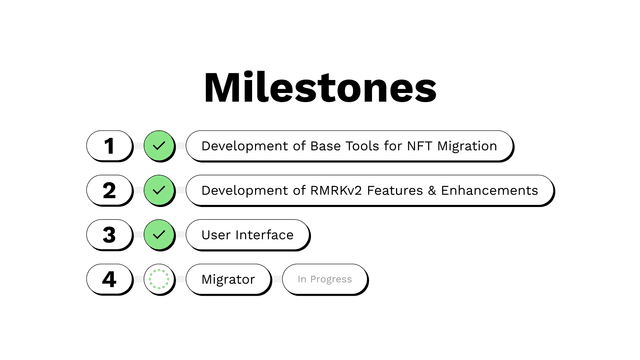 Milestones

1 Development of Base Tools for NFT Migration

2 Development of RMRKv2 Features & Enhancements

3 User Interface

4 Migrator In Progress